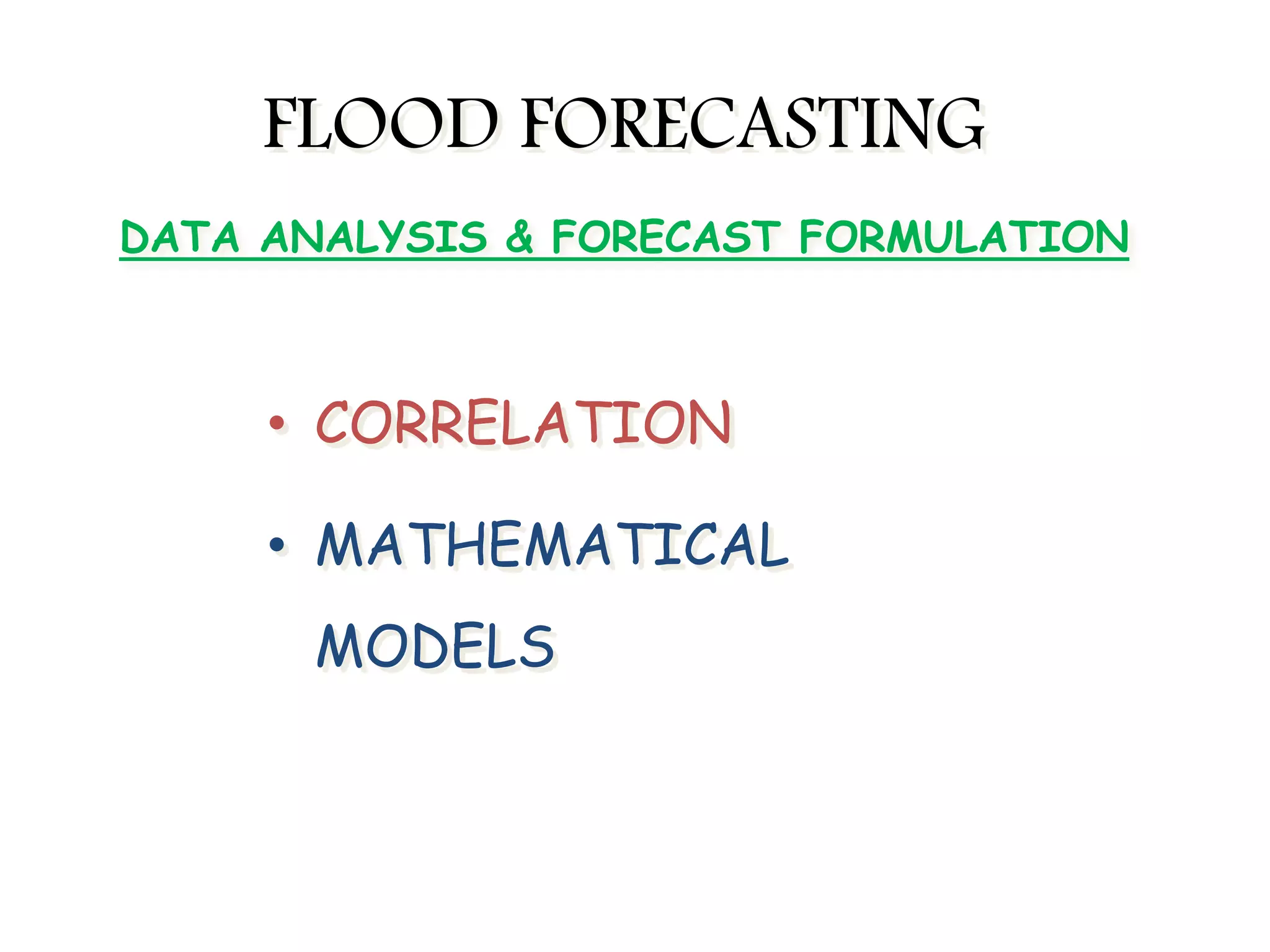 FLOOD FORECASTING

DATA ANALYSIS & FORECAST FORMULATION

• CORRELATION

• MATHEMATICAL MODELS